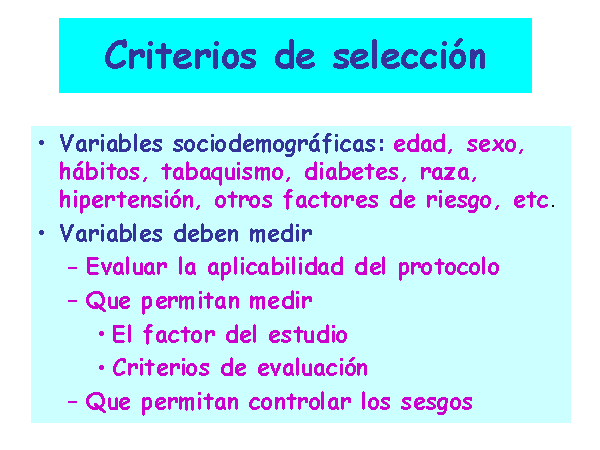 Criterios de selección

• Variables sociodemográficas: edad, sexo, hábitos, tabaquismo, diabetes, raza, hipertensión, otros factores de riesgo, etc.
• Variables deben medir
– Evaluar la aplicabilidad del protocolo
– Que permitan medir
• El factor del estudio
• Criterios de evaluación
– Que permitan controlar los sesgos